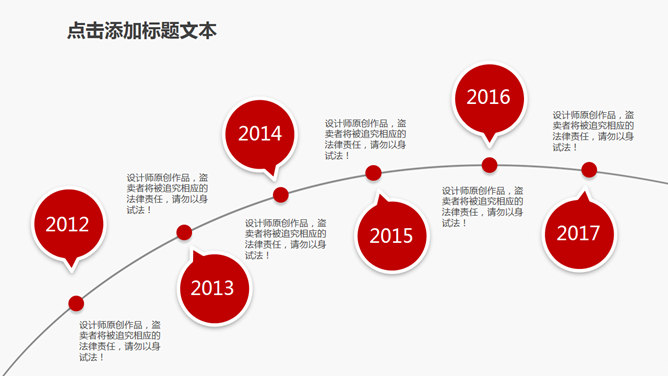 点击添加标题文本

2012

设计师原创作品，盗卖者将被追究相应的法律责任，请勿以身试法！

2013

设计师原创作品，盗卖者将被追究相应的法律责任，请勿以身试法！

2014

设计师原创作品，盗卖者将被追究相应的法律责任，请勿以身试法！

2015

设计师原创作品，盗卖者将被追究相应的法律责任，请勿以身试法！

2016

设计师原创作品，盗卖者将被追究相应的法律责任，请勿以身试法！

2017

设计师原创作品，盗卖者将被追究相应的法律责任，请勿以身试法！